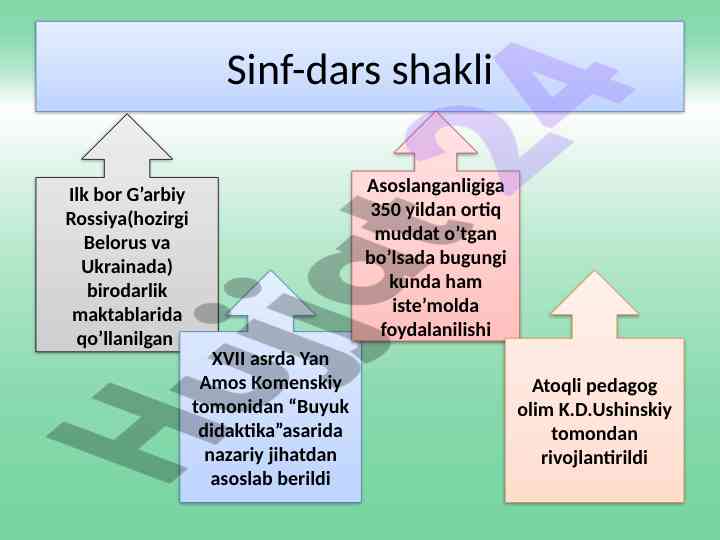 Sinf-dars shakli

Ilk bor G'arbiy Rossiya(hozirgi Belorus va Ukrainada) birodarlik maktablarida qo'llanilgan

XVII asrda Yan Amos Komenskiy tomonidan "Buyuk didaktika"asarida nazariy jihatdan asoslab berildi

Asoslanganligiga 350 yildan ortiq muddat o'tgan bo'lsada bugungi kunda ham iste'molda foydalanilishi

Atoqli pedagog olim K.D.Ushinskiy tomondan rivojlantirildi

Hujjat24